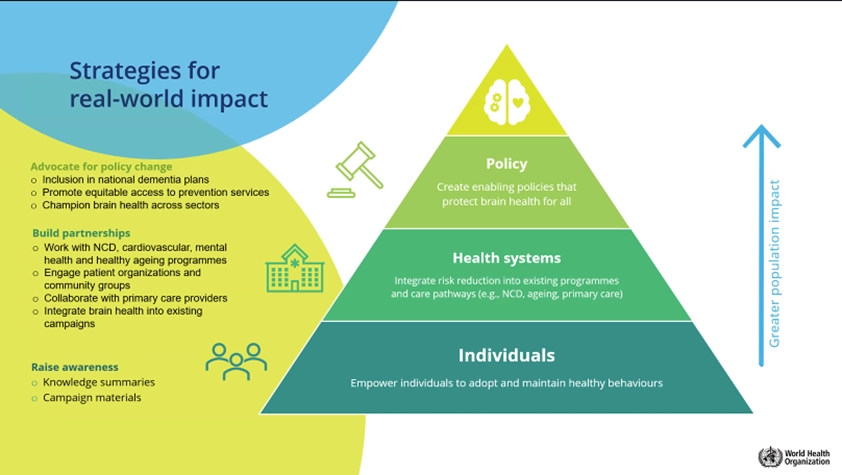 Strategies for real-world impact

Advocate for policy change
o Inclusion in national dementia plans
o Promote equitable access to prevention services
o Champion brain health across sectors

Build partnerships
o Work with NCD, cardiovascular, mental health and healthy ageing programmes
o Engage patient organizations and community groups
o Collaborate with primary care providers
o Integrate brain health into existing campaigns

Raise awareness
o Knowledge summaries
o Campaign materials

Policy
Create enabling policies that protect brain health for all

Health systems
Integrate risk reduction into existing programmes and care pathways (e.g., NCD, ageing, primary care)

Individuals
Empower individuals to adopt and maintain healthy behaviours

Greater population impact

World Health Organization